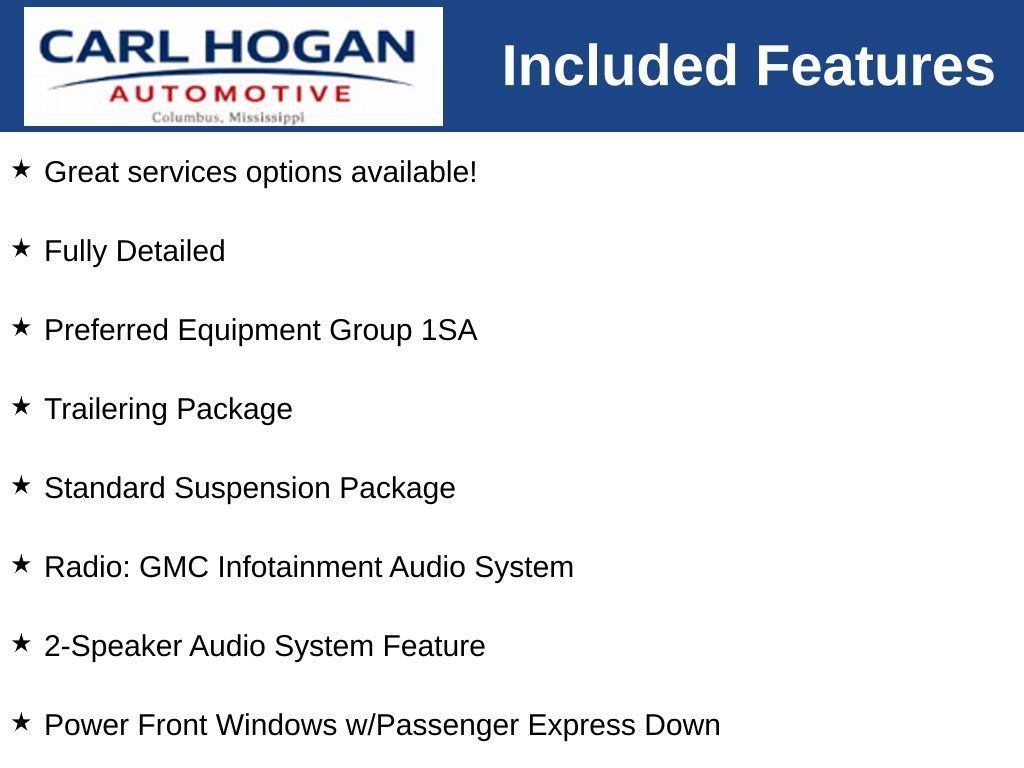 CARL HOGAN
AUTOMOTIVE
Columbus, Mississippi

Included Features

★ Great services options available!

★ Fully Detailed

★ Preferred Equipment Group 1SA

★ Trailering Package

★ Standard Suspension Package

★ Radio: GMC Infotainment Audio System

★ 2-Speaker Audio System Feature

★ Power Front Windows w/Passenger Express Down